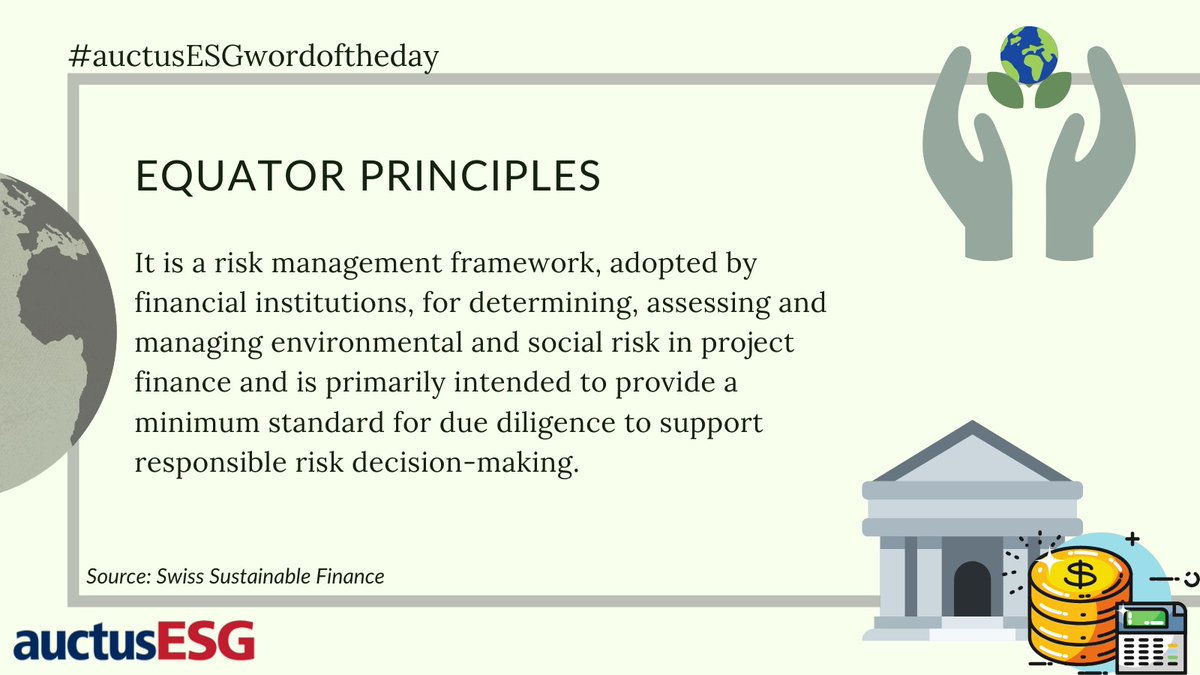 #auctusESGwordoftheday

EQUATOR PRINCIPLES

It is a risk management framework, adopted by financial institutions, for determining, assessing and managing environmental and social risk in project finance and is primarily intended to provide a minimum standard for due diligence to support responsible risk decision-making.

Source: Swiss Sustainable Finance

auctusESG

$